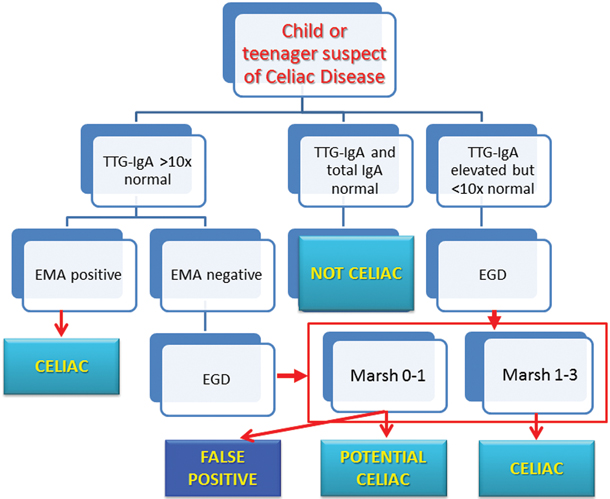 Child or teenager suspect of Celiac Disease

TTG-IgA >10x normal

TTG-IgA and total IgA normal

TTG-IgA elevated but <10x normal

EMA positive

EMA negative

NOT CELIAC

EGD

CELIAC

EGD

Marsh 0-1

Marsh 1-3

FALSE POSITIVE

POTENTIAL CELIAC

CELIAC